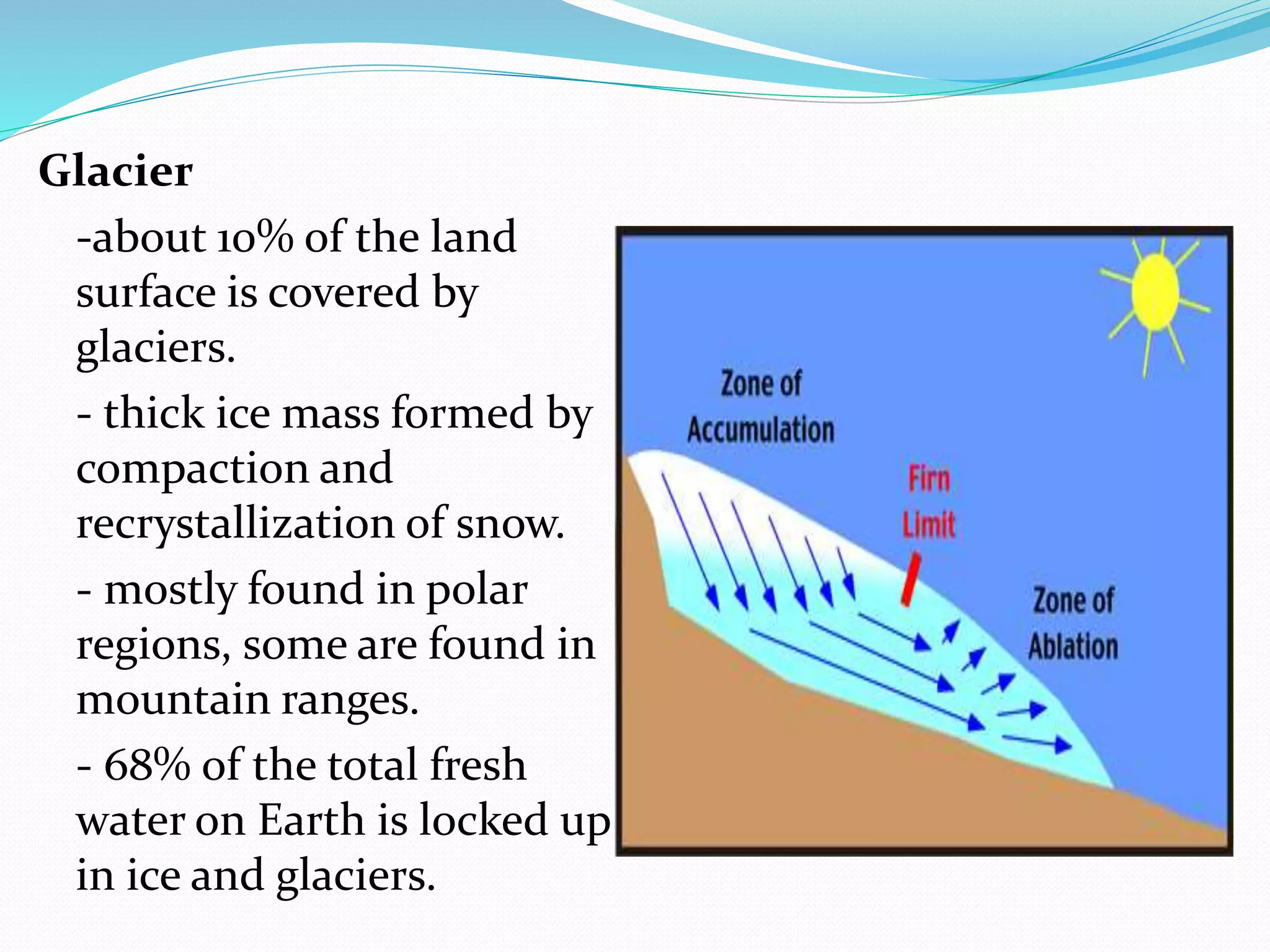 Glacier

-about 10% of the land surface is covered by glaciers.

- thick ice mass formed by compaction and recrystallization of snow.

- mostly found in polar regions, some are found in mountain ranges.

- 68% of the total fresh water on Earth is locked up in ice and glaciers.

Zone of Accumulation

Firn Limit

Zone of Ablation